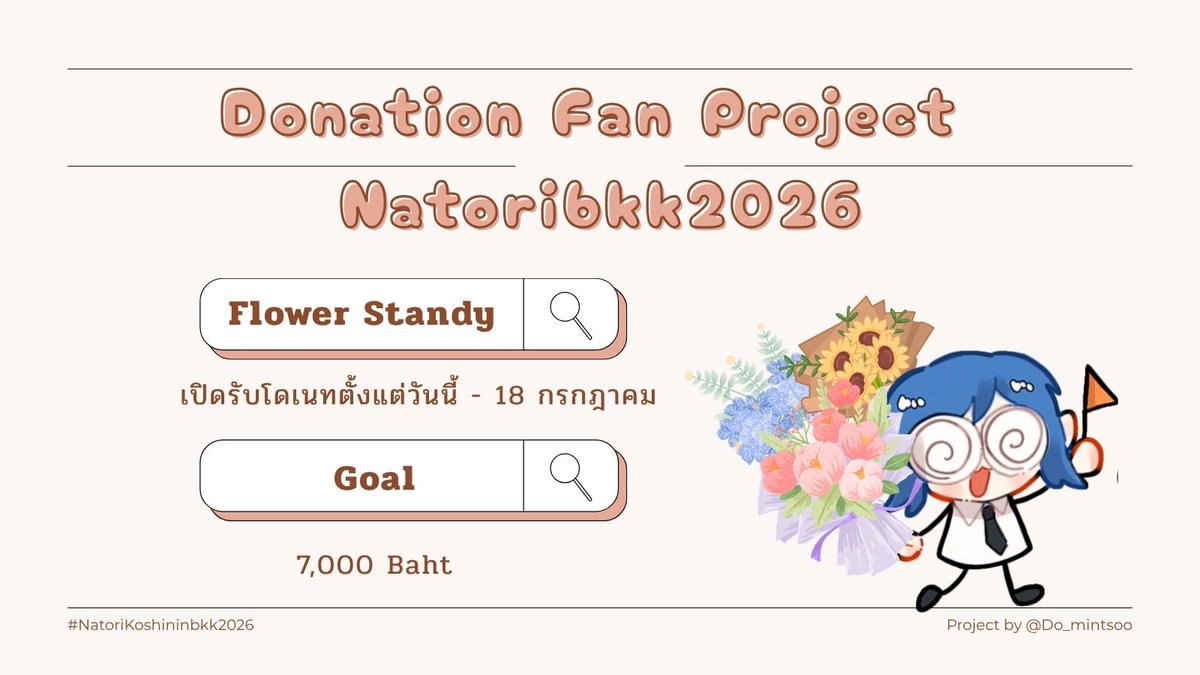 Donation Fan Project
Natoribkk2026

Flower Standy

เปิดรับโดเนทตั้งแต่วันนี้ - 18 กรกฎาคม

Goal

7,000 Baht

#NatoriKoshininbkk2026

Project by @Do_mintsoo